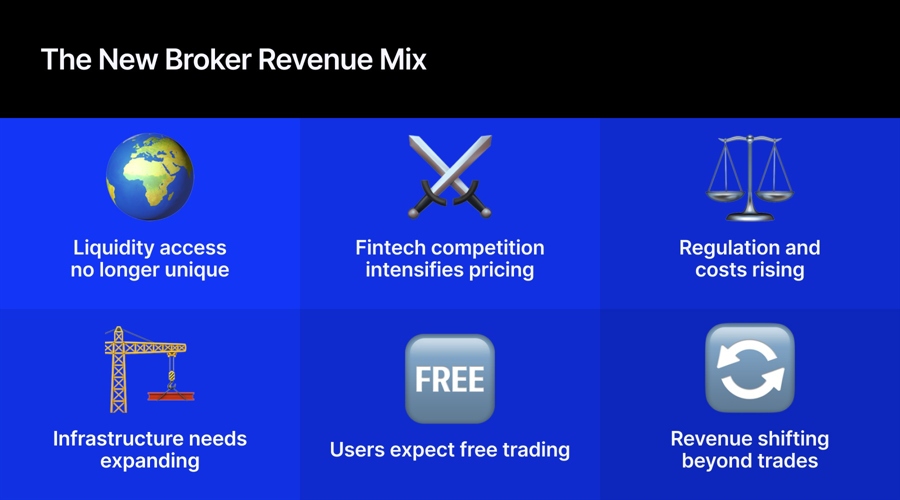 The New Broker Revenue Mix

Liquidity access no longer unique

Fintech competition intensifies pricing

Regulation and costs rising

Infrastructure needs expanding

FREE

Users expect free trading

Revenue shifting beyond trades